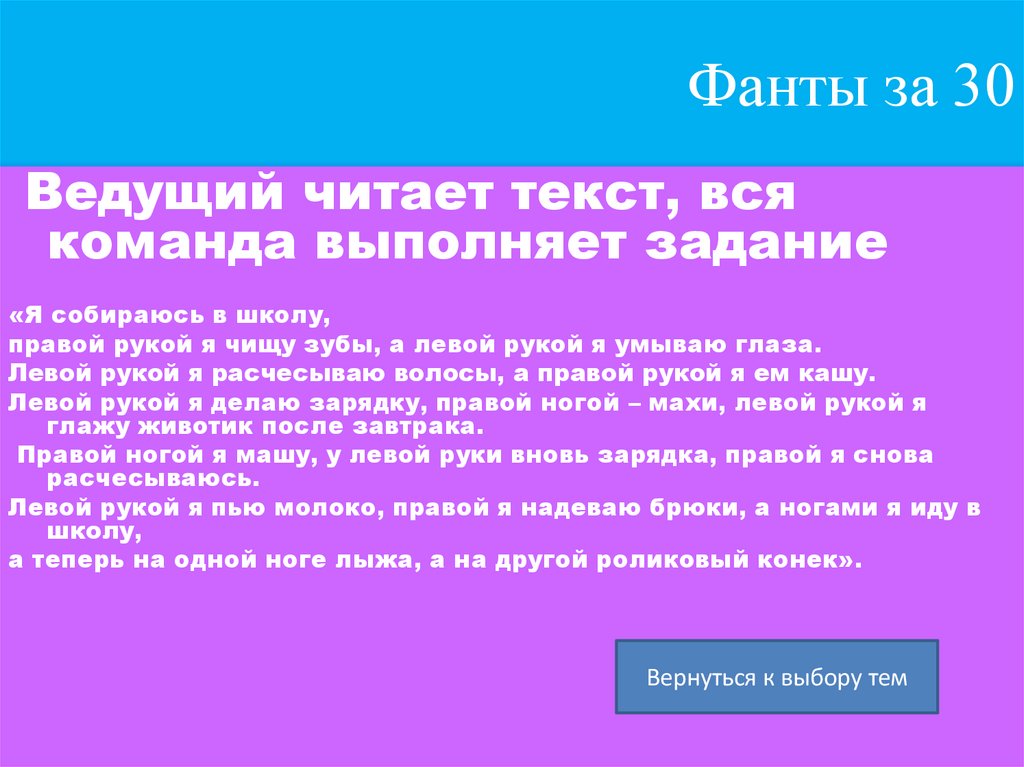 Фанты за 30

Ведущий читает текст, вся команда выполняет задание

«Я собираюсь в школу,
правой рукой я чищу зубы, а левой рукой я умываю глаза.
Левой рукой я расчесываю волосы, а правой рукой я ем кашу.
Левой рукой я делаю зарядку, правой ногой – махи, левой рукой я глажу животик после завтрака.
Правой ногой я машу, у левой руки вновь зарядка, правой я снова расчесываюсь.
Левой рукой я пью молоко, правой я надеваю брюки, а ногами я иду в школу,
а теперь на одной ноге лыжа, а на другой роликовый конек».

Вернуться к выбору тем